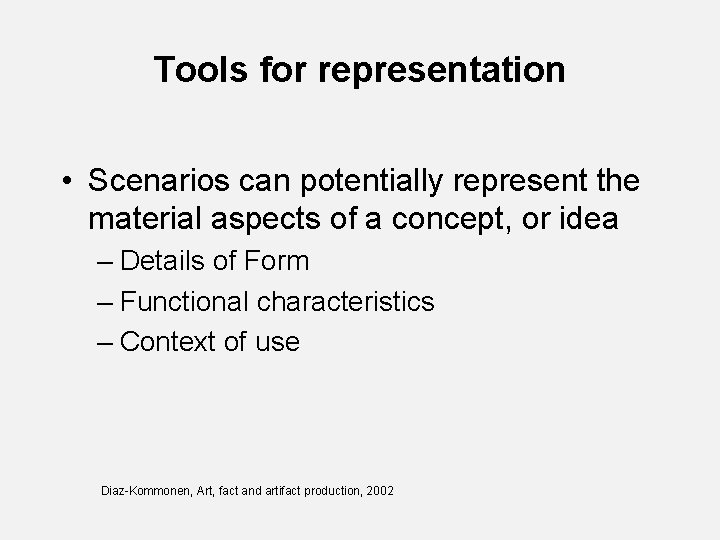 Tools for representation

• Scenarios can potentially represent the material aspects of a concept, or idea
– Details of Form
– Functional characteristics
– Context of use

Diaz-Kommonen, Art, fact and artifact production, 2002